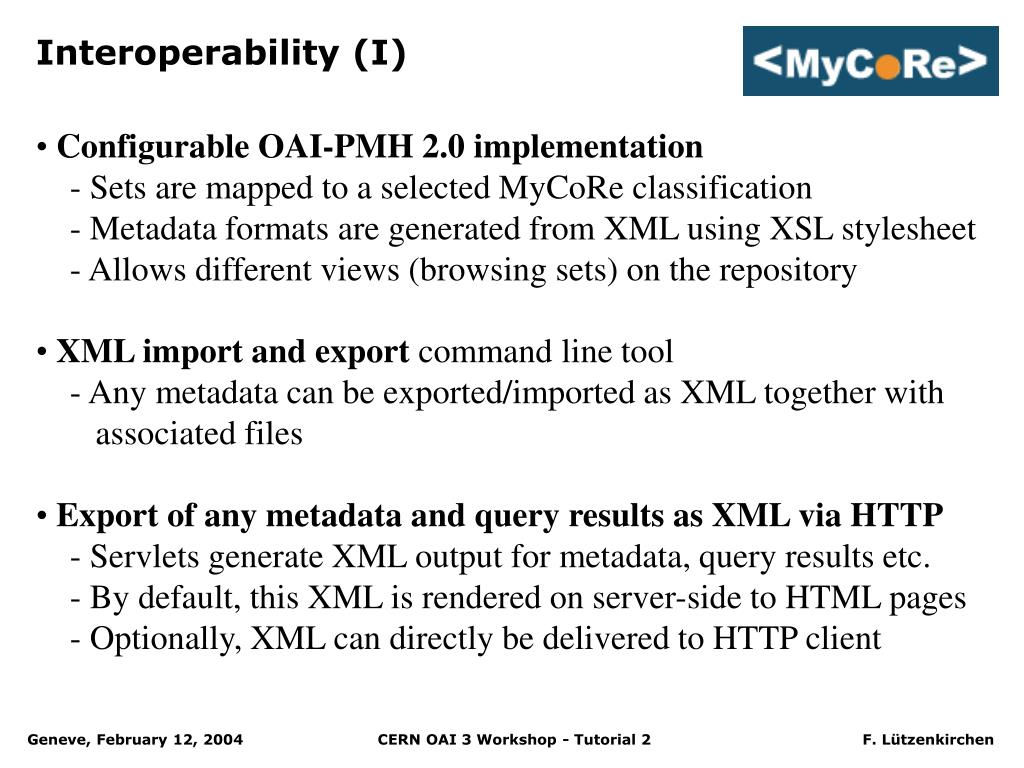 Interoperability (I)

<MyCoRe>

• Configurable OAI-PMH 2.0 implementation
- Sets are mapped to a selected MyCoRe classification
- Metadata formats are generated from XML using XSL stylesheet
- Allows different views (browsing sets) on the repository

• XML import and export command line tool
- Any metadata can be exported/imported as XML together with associated files

• Export of any metadata and query results as XML via HTTP
- Servlets generate XML output for metadata, query results etc.
- By default, this XML is rendered on server-side to HTML pages
- Optionally, XML can directly be delivered to HTTP client

Geneve, February 12, 2004
CERN OAI 3 Workshop - Tutorial 2
F. Lützenkirchen